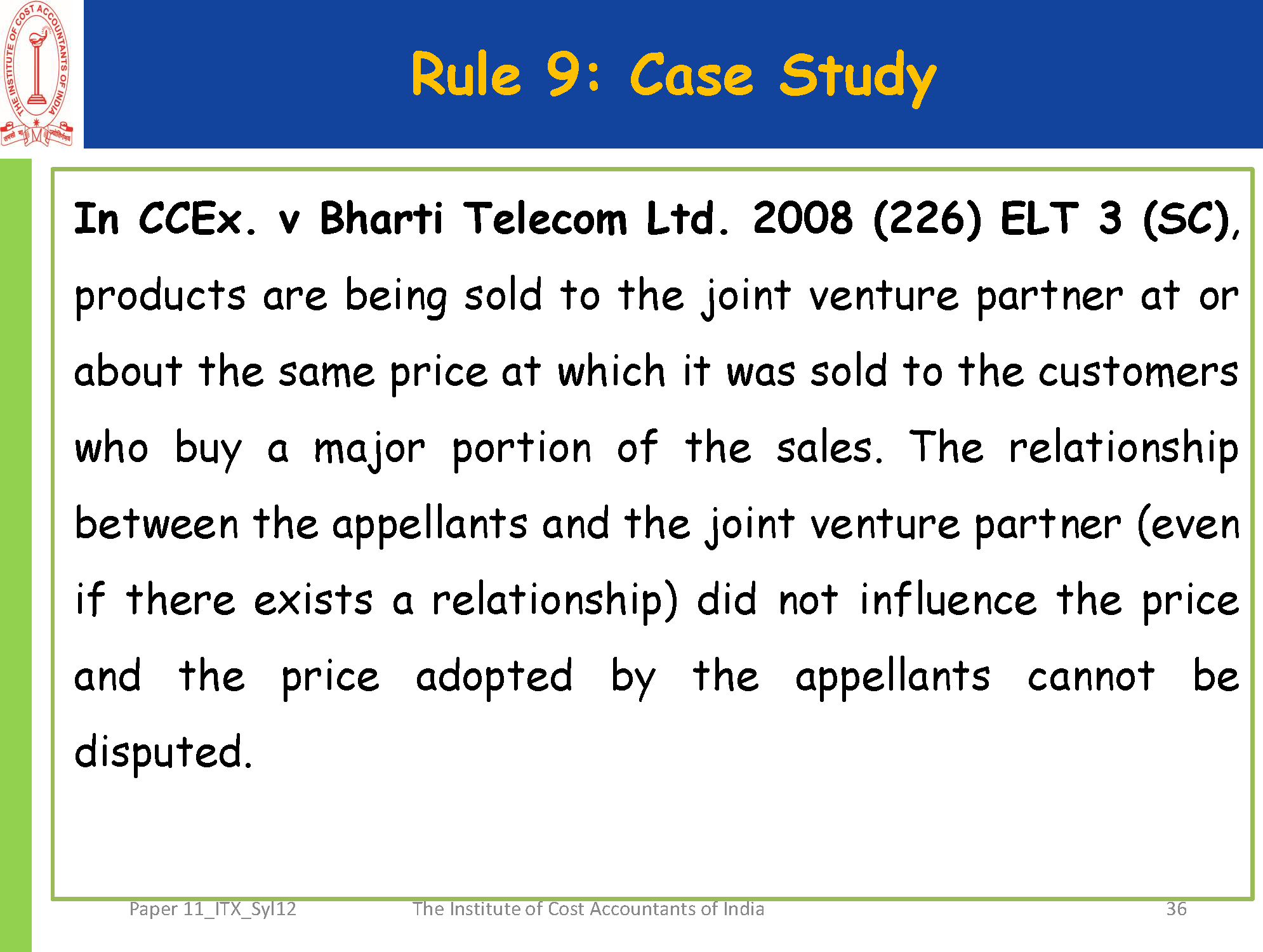 THE INSTITUTE OF COST ACCOUNTANTS OF INDIA

Rule 9: Case Study

In CCEx. v Bharti Telecom Ltd. 2008 (226) ELT 3 (SC), products are being sold to the joint venture partner at or about the same price at which it was sold to the customers who buy a major portion of the sales. The relationship between the appellants and the joint venture partner (even if there exists a relationship) did not influence the price and the price adopted by the appellants cannot be disputed.

Paper 11_ITX_Syl12 The Institute of Cost Accountants of India 36